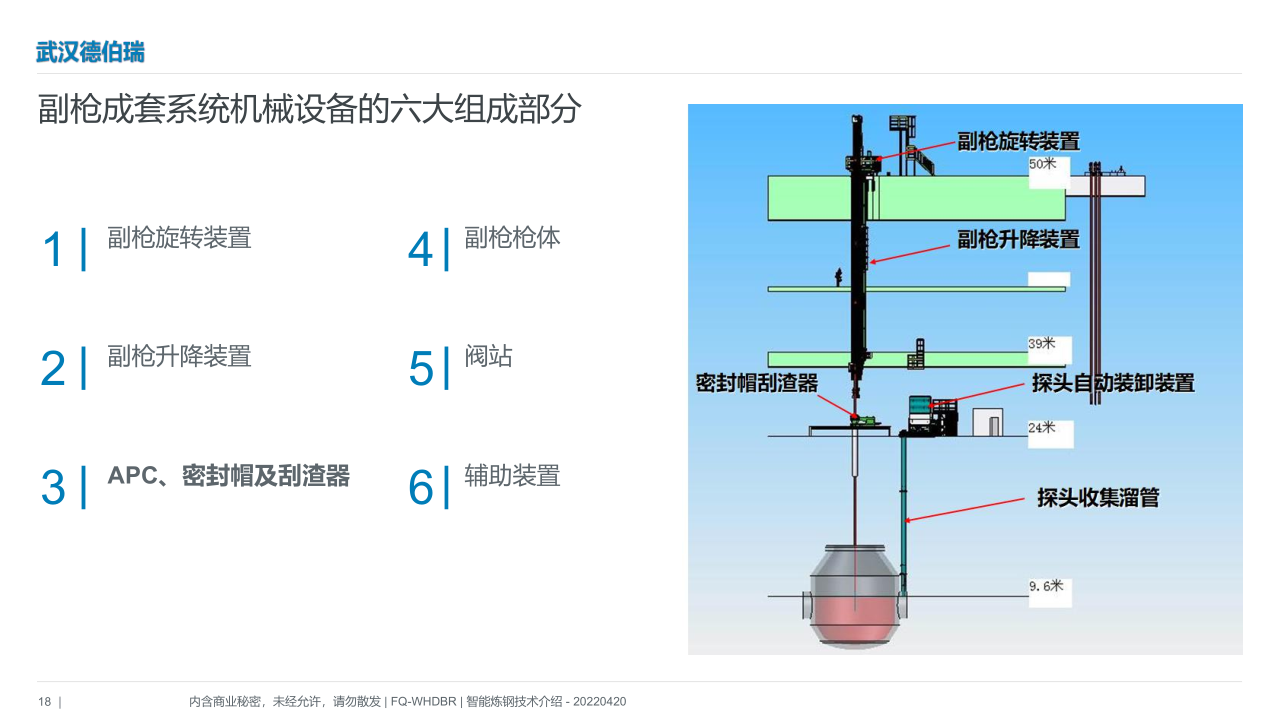 武汉德伯瑞

副枪成套系统机械设备的六大组成部分

1 | 副枪旋转装置

2 | 副枪升降装置

3 | APC、密封帽及刮渣器

4 | 副枪枪体

5 | 阀站

6 | 辅助装置

副枪旋转装置
50米
副枪升降装置
39米
密封帽刮渣器
探头自动装卸装置
24米
探头收集溜管
9.6米

18 | 内含商业秘密，未经允许，请勿散发 | FQ-WHDBR | 智能炼钢技术介绍 - 20220420